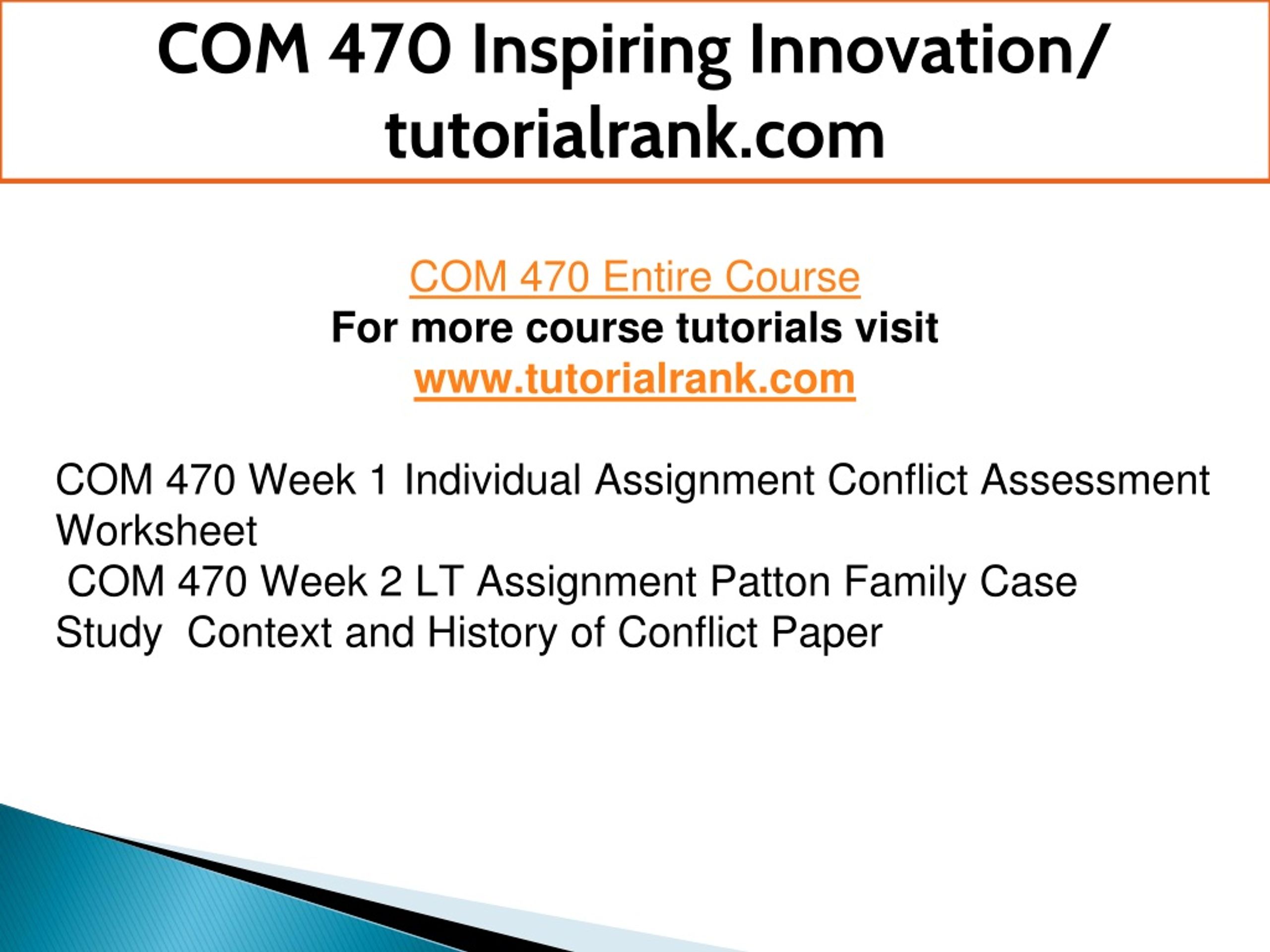 COM 470 Inspiring Innovation/ tutorialrank.com

COM 470 Entire Course
For more course tutorials visit
www.tutorialrank.com

COM 470 Week 1 Individual Assignment Conflict Assessment Worksheet
COM 470 Week 2 LT Assignment Patton Family Case Study Context and History of Conflict Paper